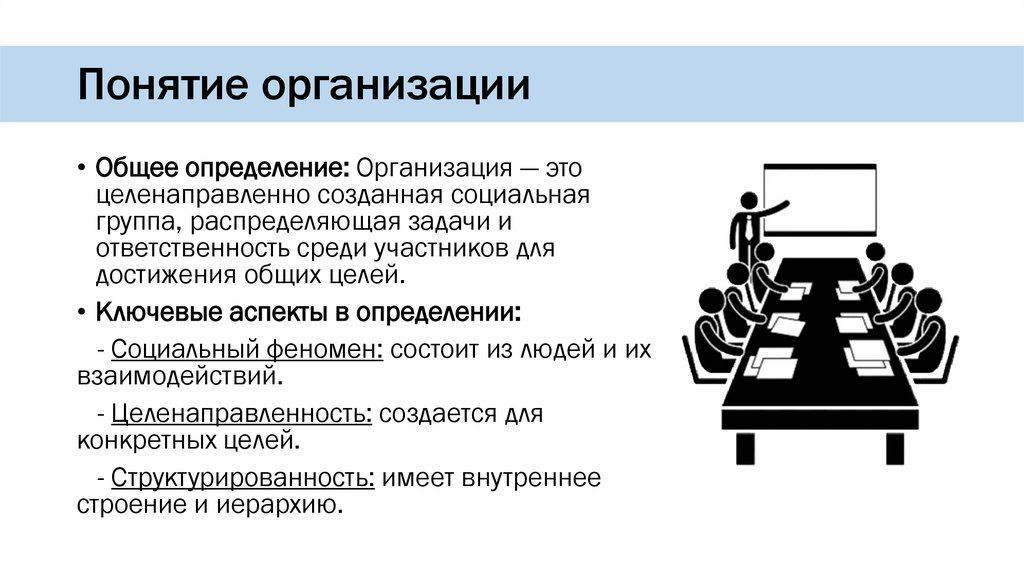 Понятие организации

• Общее определение: Организация — это целенаправленно созданная социальная группа, распределяющая задачи и ответственность среди участников для достижения общих целей.

• Ключевые аспекты в определении:

- Социальный феномен: состоит из людей и их взаимодействий.

- Целенаправленность: создается для конкретных целей.

- Структурированность: имеет внутреннее строение и иерархию.